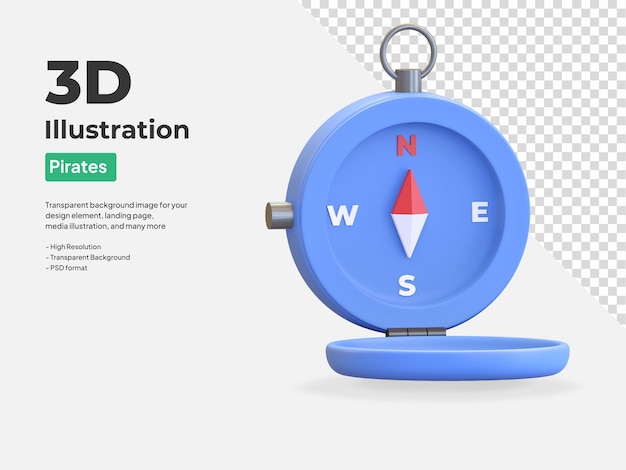 3D
Illustration

Pirates

Transparent background image for your design element, landing page, media illustration, and many more

- High Resolution
- Transparent Background
- PSD format

N
W
E
S